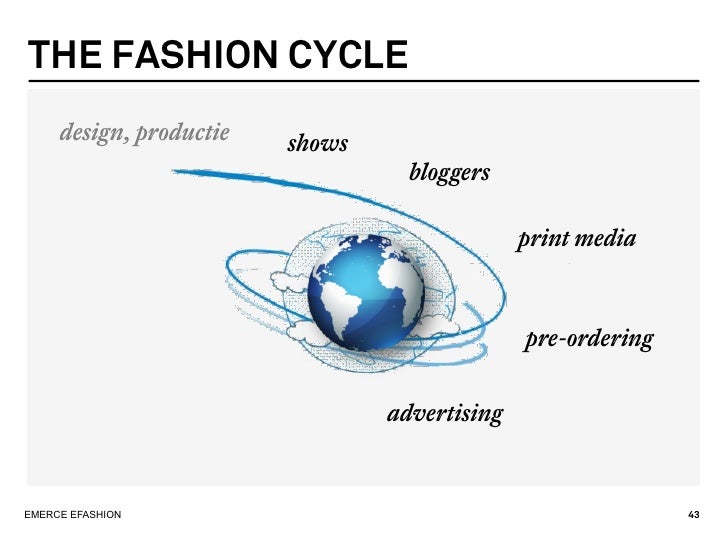 THE FASHION CYCLE

design, productie

shows

bloggers

print media

pre-ordering

advertising

EMERCE EFASHION

43